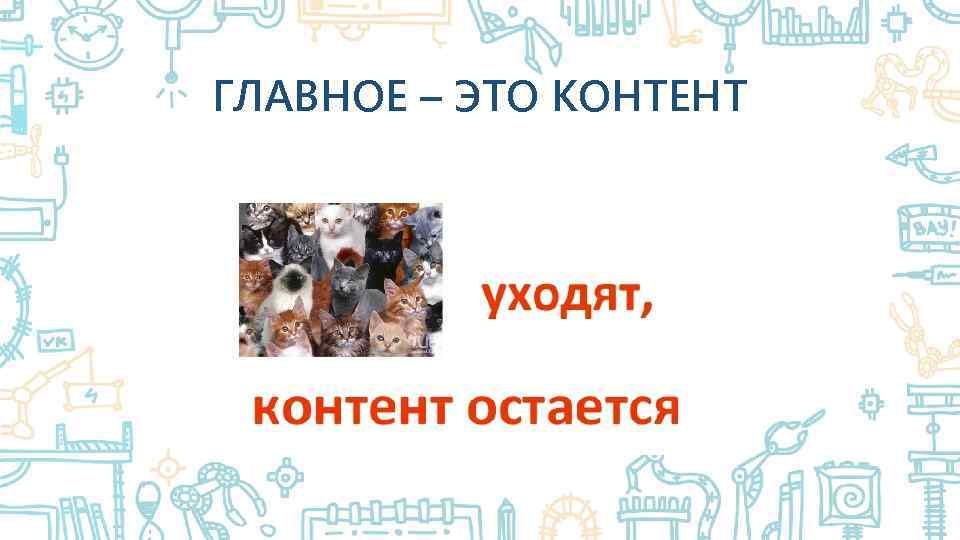 ГЛАВНОЕ – ЭТО КОНТЕНТ

уходят,

контент остается

ВАУ!

VK